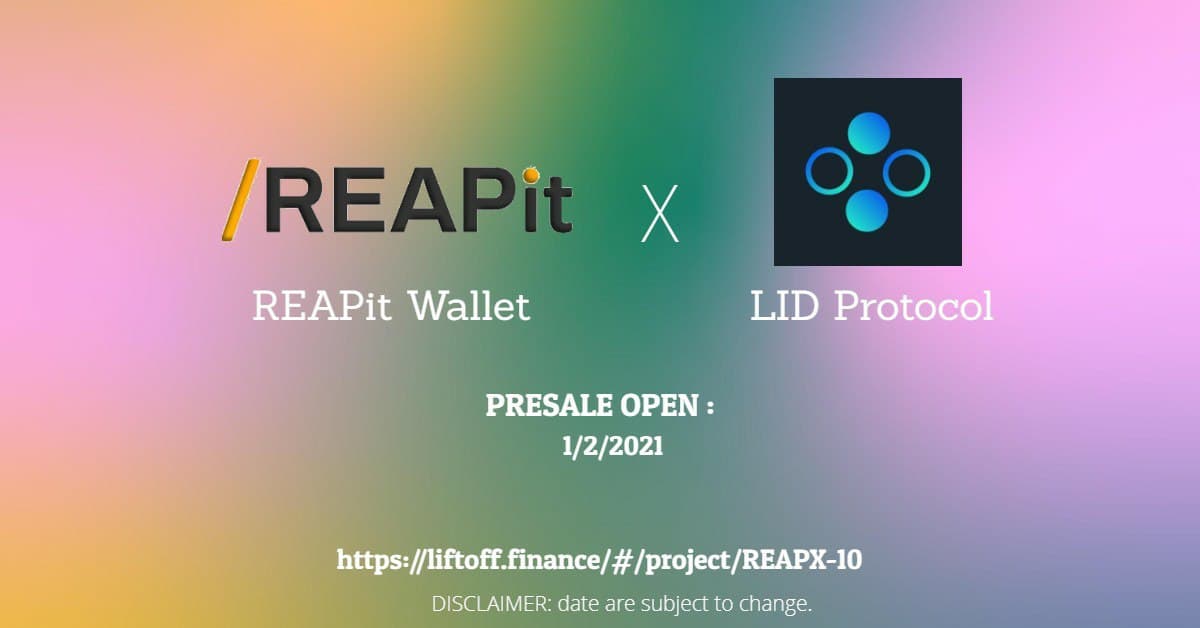 /REAPit

X

REAPit Wallet

LID Protocol

PRESALE OPEN :
1/2/2021

https://liftoff.finance/#/project/REAPX-10

DISCLAIMER: date are subject to change.